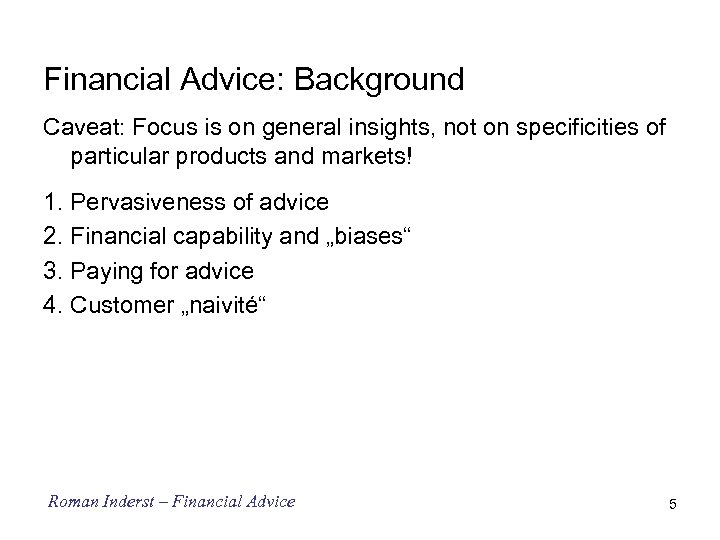 Financial Advice: Background

Caveat: Focus is on general insights, not on specificities of particular products and markets!

1. Pervasiveness of advice
2. Financial capability and „biases“
3. Paying for advice
4. Customer „naivité“

Roman Inderst – Financial Advice

5